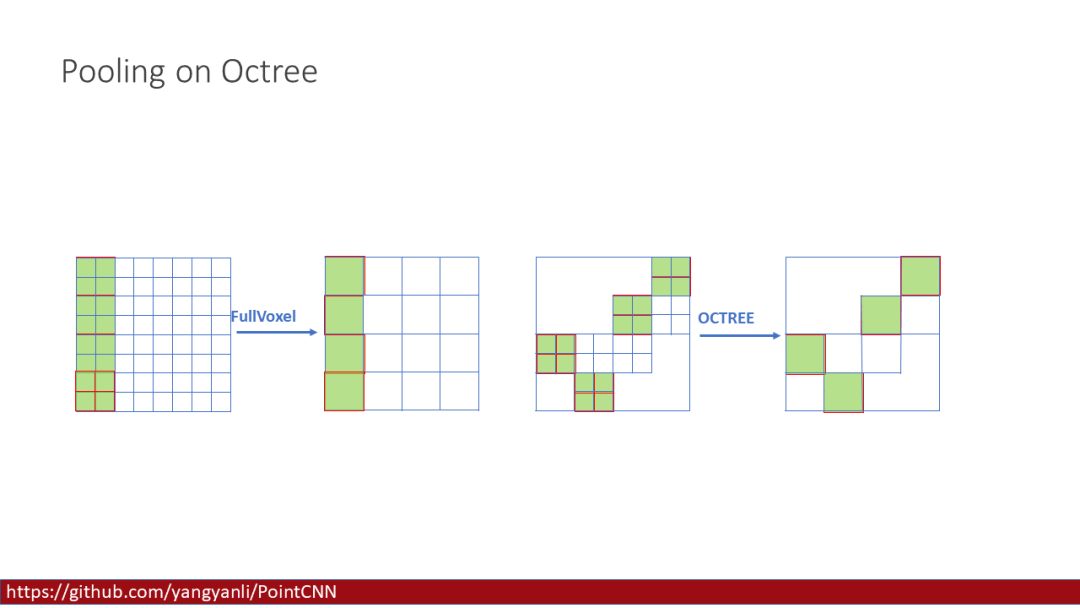 Pooling on Octree

FullVoxel

OCTREE

https://github.com/yangyanli/PointCNN